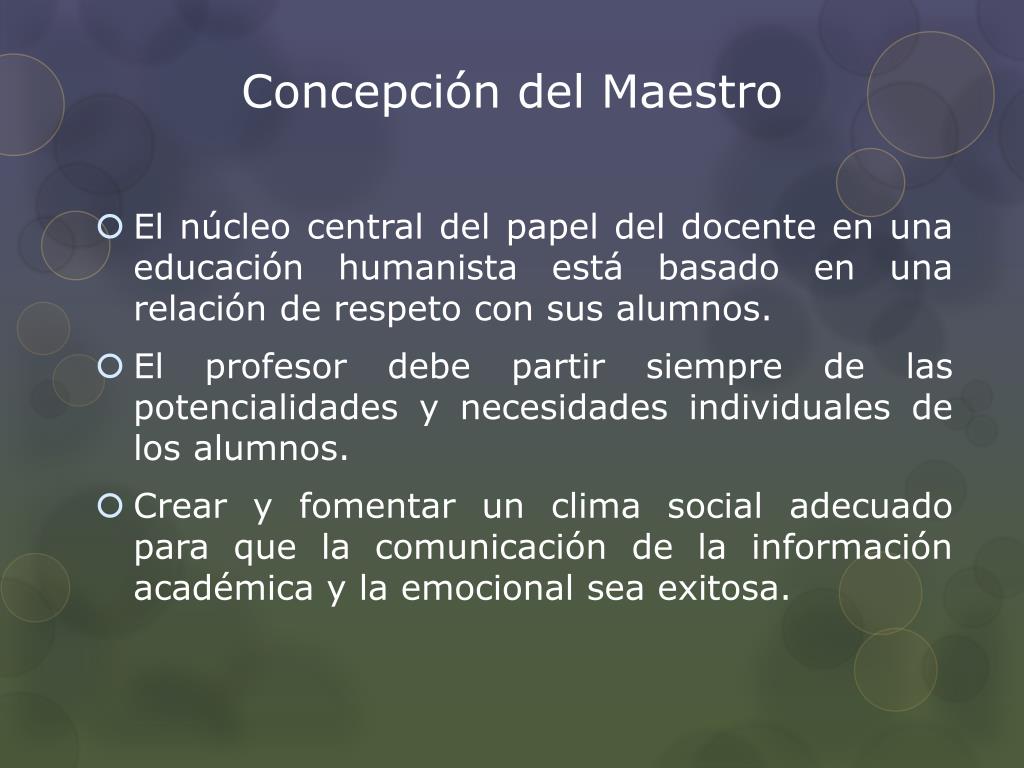 Concepción del Maestro

El núcleo central del papel del docente en una educación humanista está basado en una relación de respeto con sus alumnos.

El profesor debe partir siempre de las potencialidades y necesidades individuales de los alumnos.

Crear y fomentar un clima social adecuado para que la comunicación de la información académica y la emocional sea exitosa.